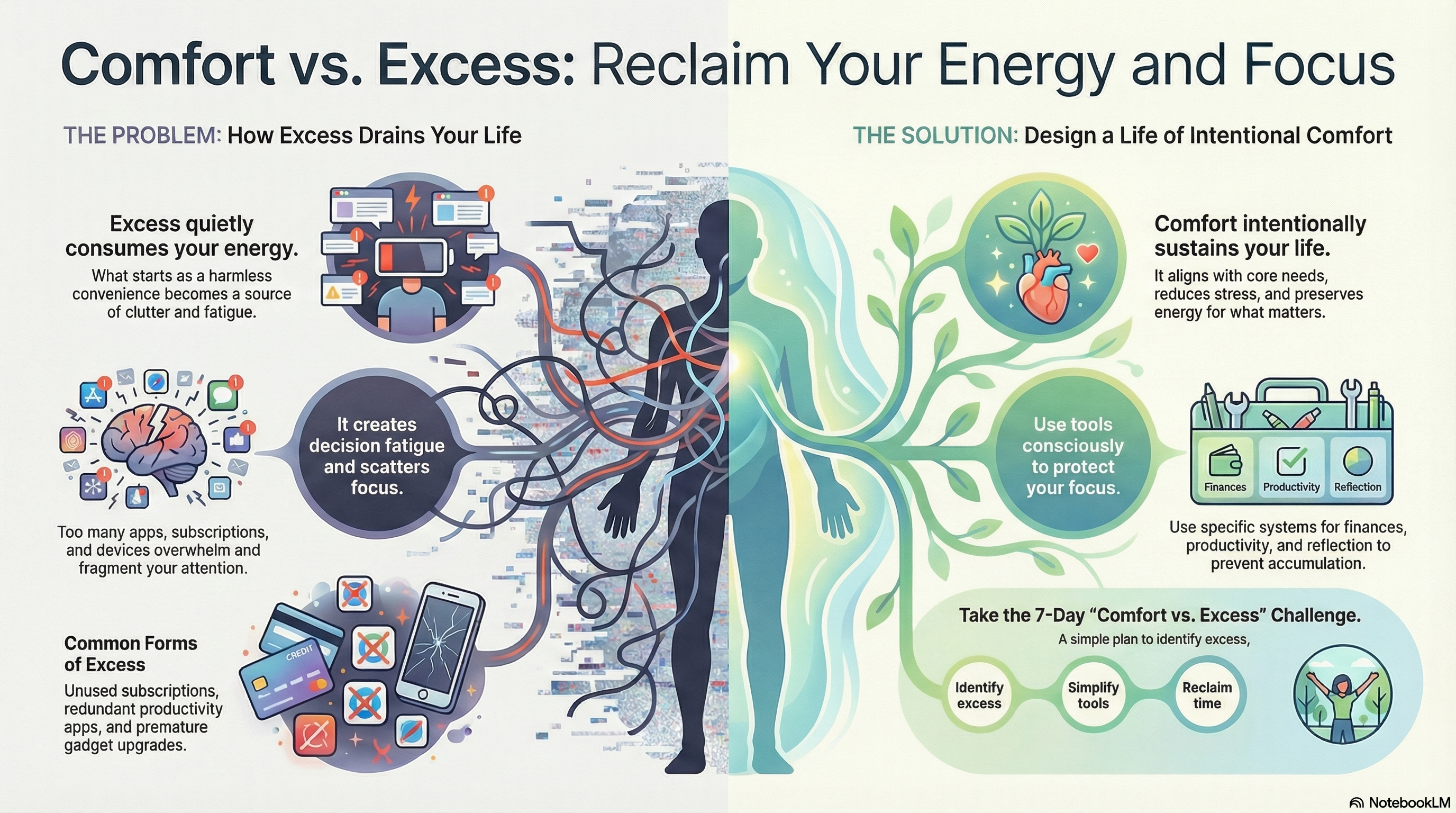 Comfort vs. Excess: Reclaim Your Energy and Focus

THE PROBLEM: How Excess Drains Your Life

Excess quietly consumes your energy.

What starts as a harmless convenience becomes a source of clutter and fatigue.

It creates decision fatigue and scatters focus.

Too many apps, subscriptions, and devices overwhelm and fragment your attention.

Common Forms of Excess

Unused subscriptions, redundant productivity apps, and premature gadget upgrades.

CREDIT

THE SOLUTION: Design a Life of Intentional Comfort

Comfort intentionally sustains your life.

It aligns with core needs, reduces stress, and preserves energy for what matters.

Use tools consciously to protect your focus.

Finances

Productivity

Reflection

Use specific systems for finances, productivity, and reflection to prevent accumulation.

Take the 7-Day "Comfort vs. Excess" Challenge.

A simple plan to identify excess,

Identify excess

Simplify tools

Reclaim time

NotebookLM